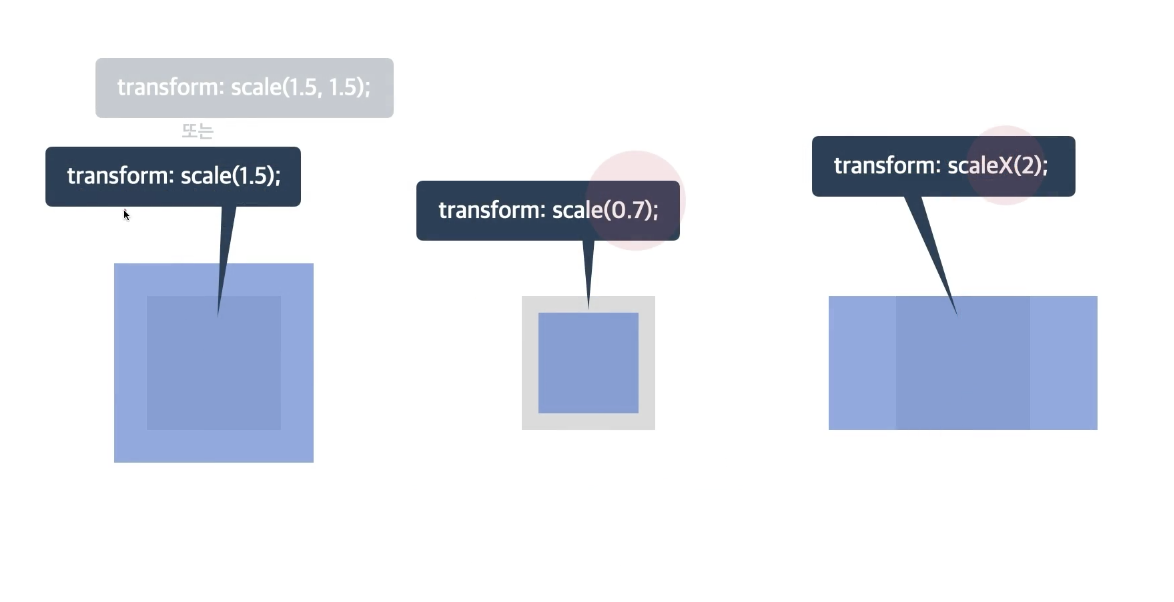 transform: scale(1.5, 1.5);

또는

transform: scale(1.5);

transform: scale(0.7);

transform: scaleX(2);